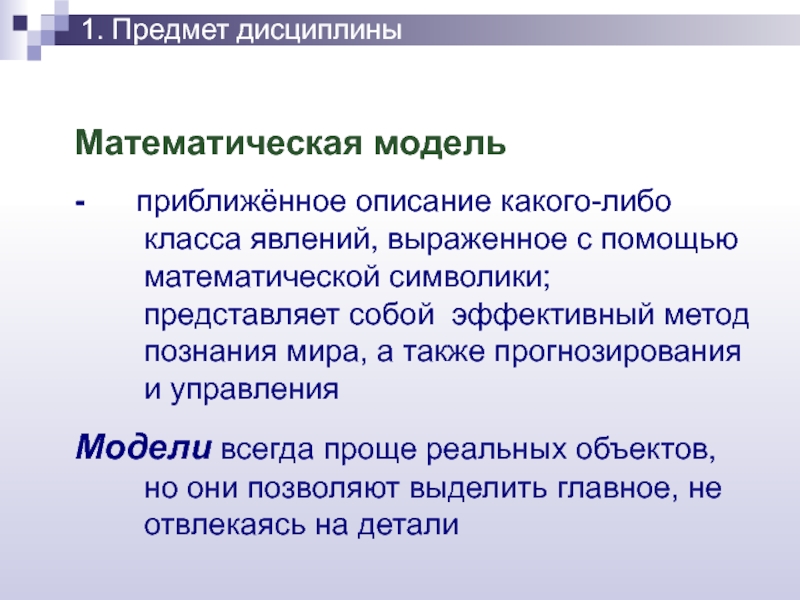 1. Предмет дисциплины

Математическая модель

- приближённое описание какого-либо класса явлений, выраженное с помощью математической символики; представляет собой эффективный метод познания мира, а также прогнозирования и управления

Модели всегда проще реальных объектов, но они позволяют выделить главное, не отвлекаясь на детали